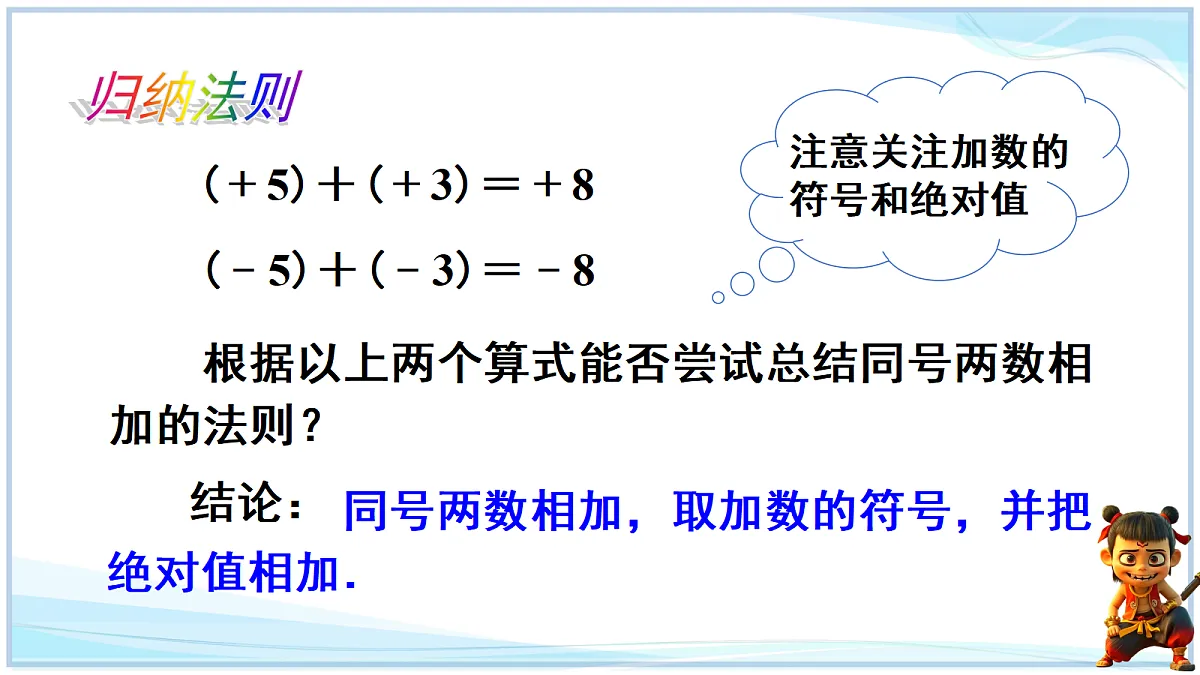 归纳法则

$(+5)+(+3)=+8$

$(-5)+(-3)=-8$

注意关注加数的符号和绝对值

根据以上两个算式能否尝试总结同号两数相加的法则？

结论：同号两数相加，取加数的符号，并把绝对值相加.